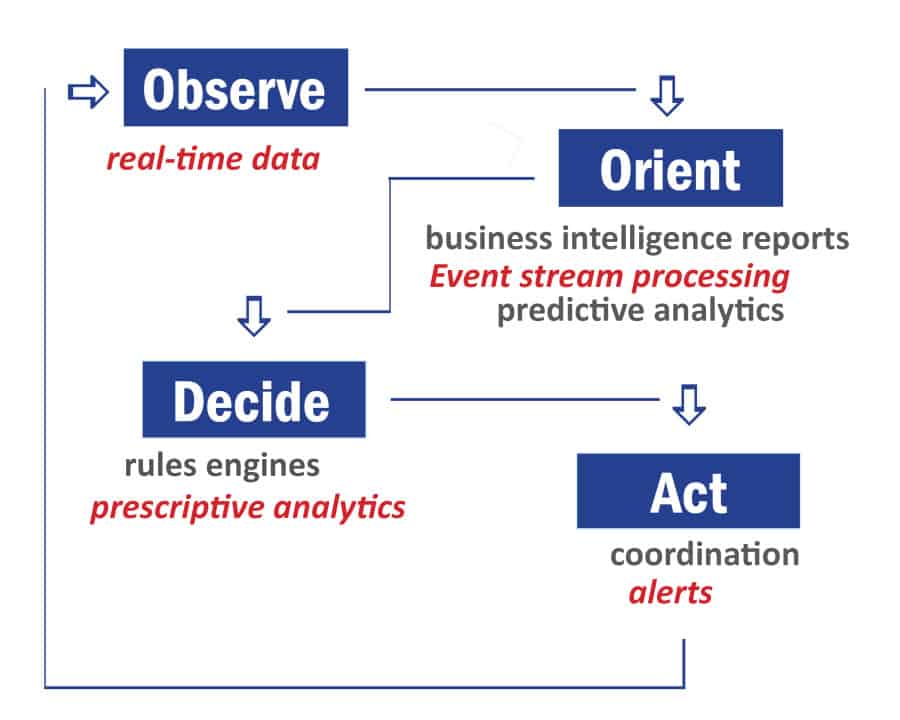 Observe
real-time data

Orient
business intelligence reports
Event stream processing
predictive analytics

Decide
rules engines
prescriptive analytics

Act
coordination
alerts